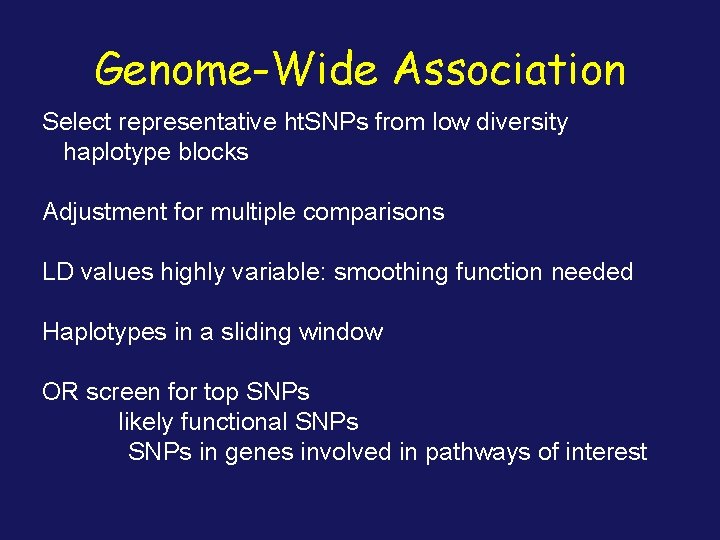 Genome-Wide Association

Select representative htSNPs from low diversity haplotype blocks

Adjustment for multiple comparisons

LD values highly variable: smoothing function needed

Haplotypes in a sliding window

OR screen for top SNPs
likely functional SNPs
SNPs in genes involved in pathways of interest